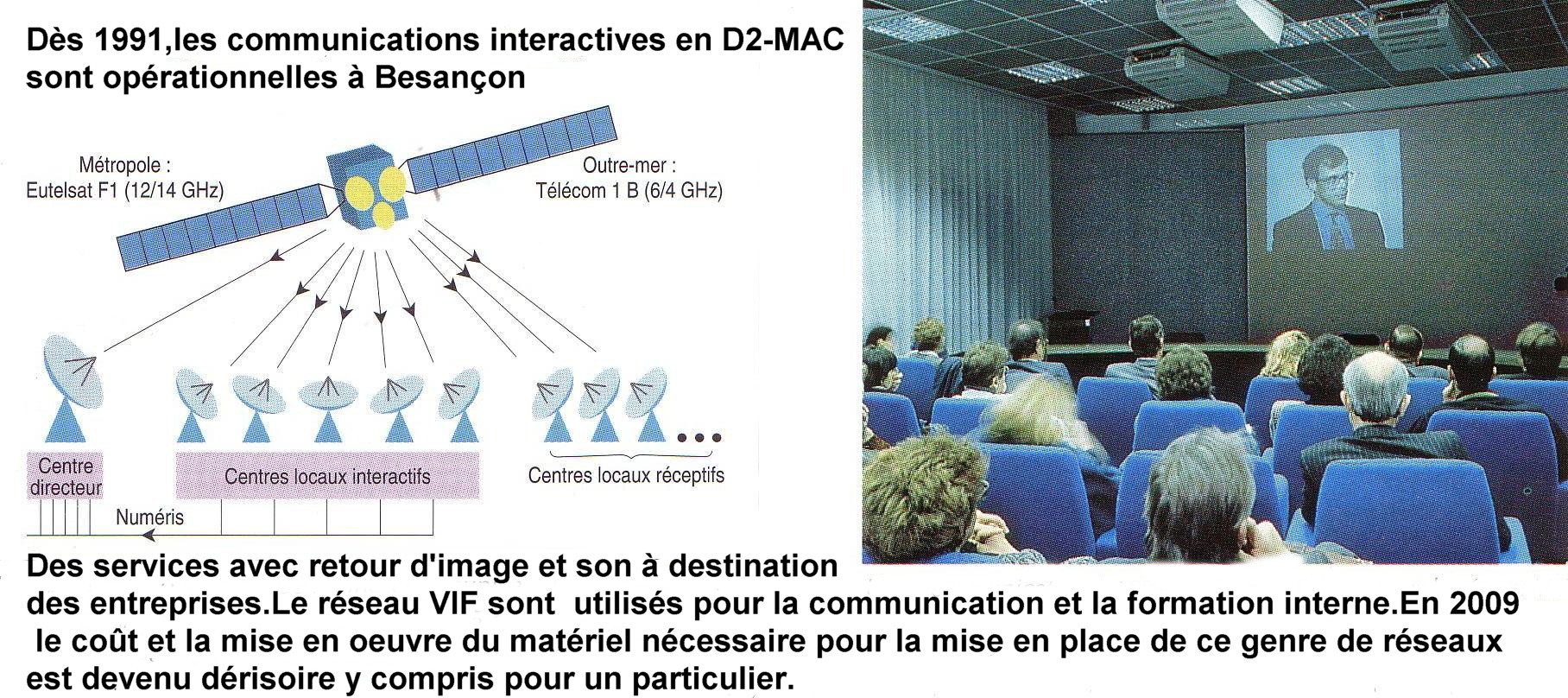 Dès 1991,les communications interactives en D2-MAC sont opérationnelles à Besançon

Métropole :
Eutelsat F1 (12/14 GHz)

Outre-mer :
Télécom 1 B (6/4 GHz)

Centre directeur

Centres locaux interactifs

Centres locaux réceptifs

Numéris

Des services avec retour d'image et son à destination des entreprises.Le réseau VIF sont utilisés pour la communication et la formation interne.En 2009 le coût et la mise en oeuvre du matériel nécessaire pour la mise en place de ce genre de réseaux est devenu dérisoire y compris pour un particulier.